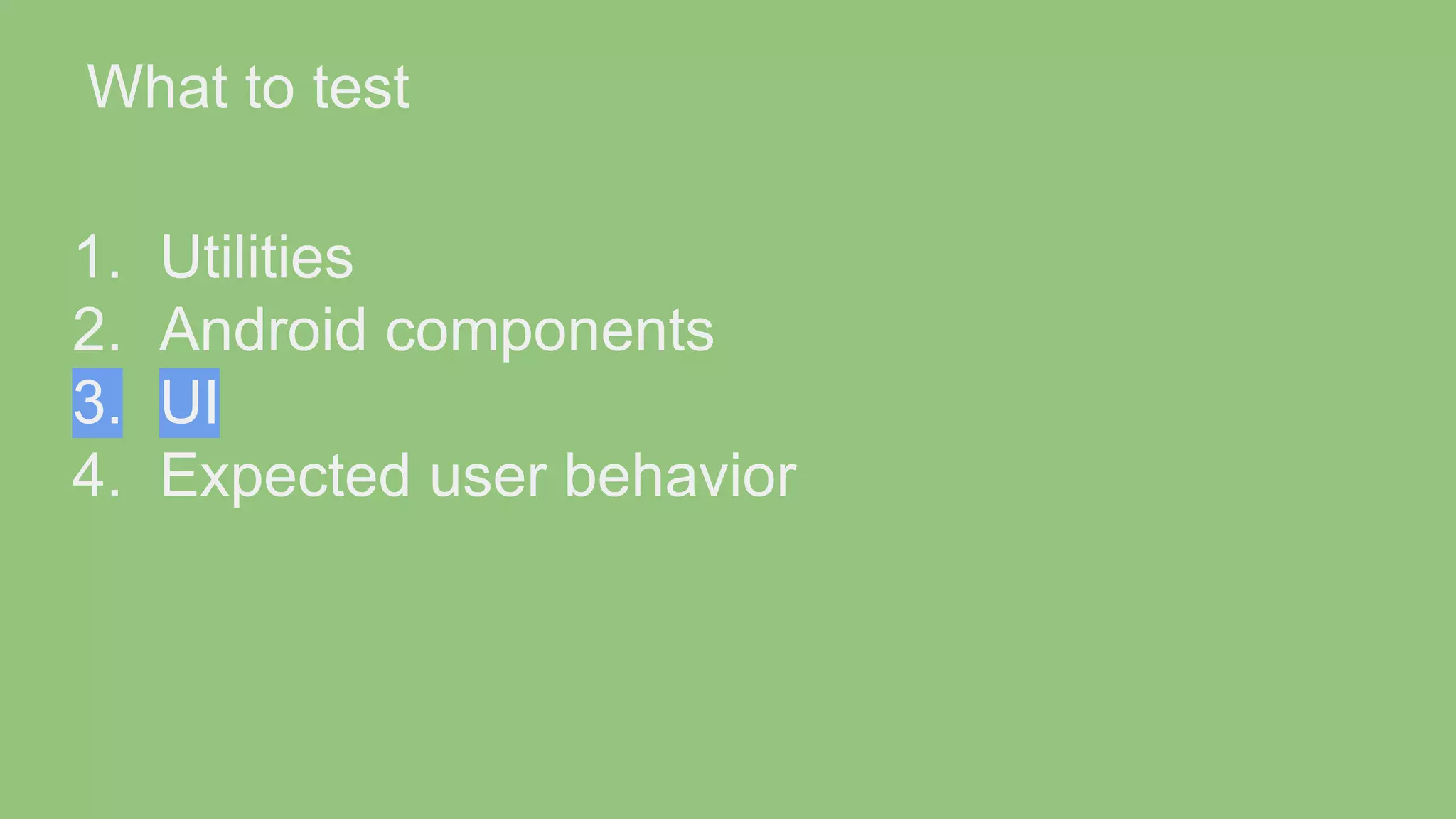 What to test

1. Utilities
2. Android components
3. UI
4. Expected user behavior